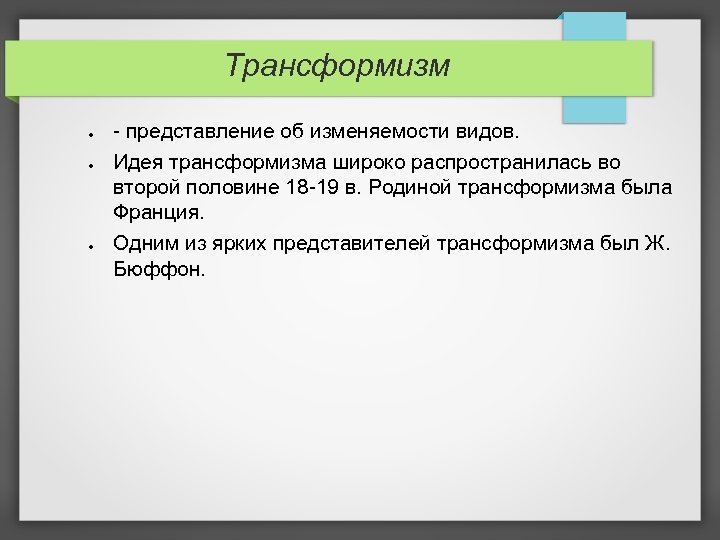 Трансформизм

- - представление об изменяемости видов.
- Идея трансформизма широко распространилась во второй половине 18-19 в. Родиной трансформизма была Франция.
- Одним из ярких представителей трансформизма был Ж. Бюффон.